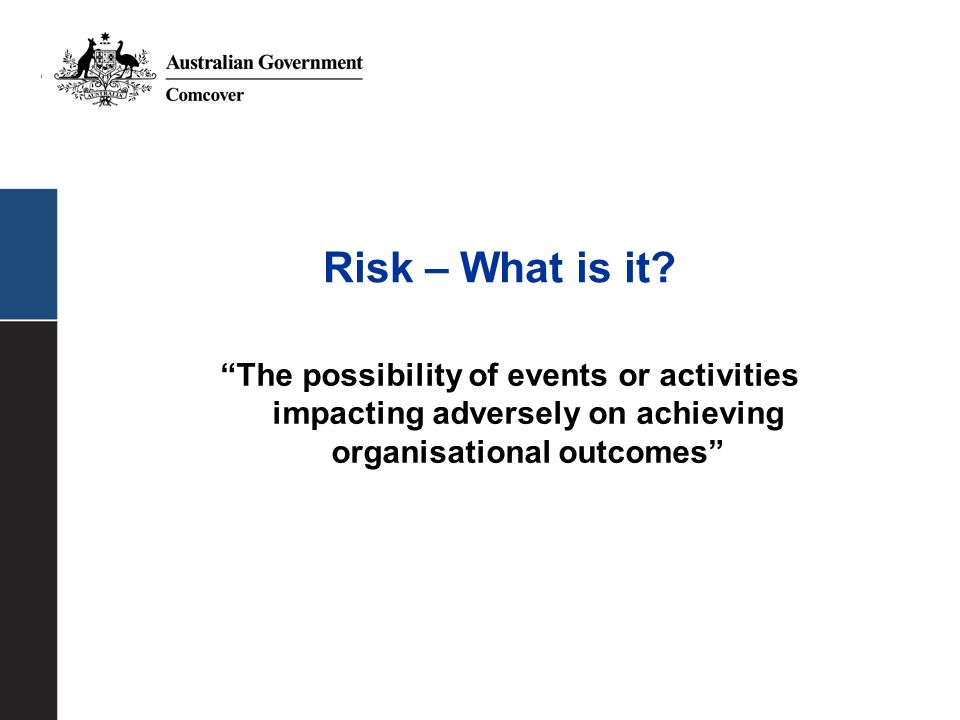 AUSTRALIA

Australian Government
Comcover

Risk – What is it?

“The possibility of events or activities impacting adversely on achieving organisational outcomes”